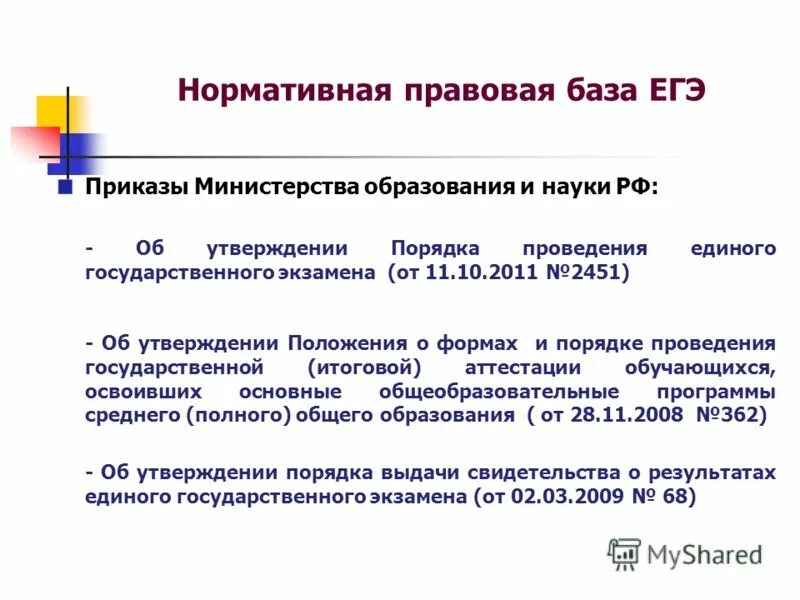 Нормативная правовая база ЕГЭ

Приказы Министерства образования и науки РФ:

- Об утверждении Порядка проведения единого государственного экзамена (от 11.10.2011 №2451)

- Об утверждении Положения о формах и порядке проведения государственной (итоговой) аттестации обучающихся, освоивших основные общеобразовательные программы среднего (полного) общего образования ( от 28.11.2008 №362)

- Об утверждении порядка выдачи свидетельства о результатах единого государственного экзамена (от 02.03.2009 № 68)

MyShared